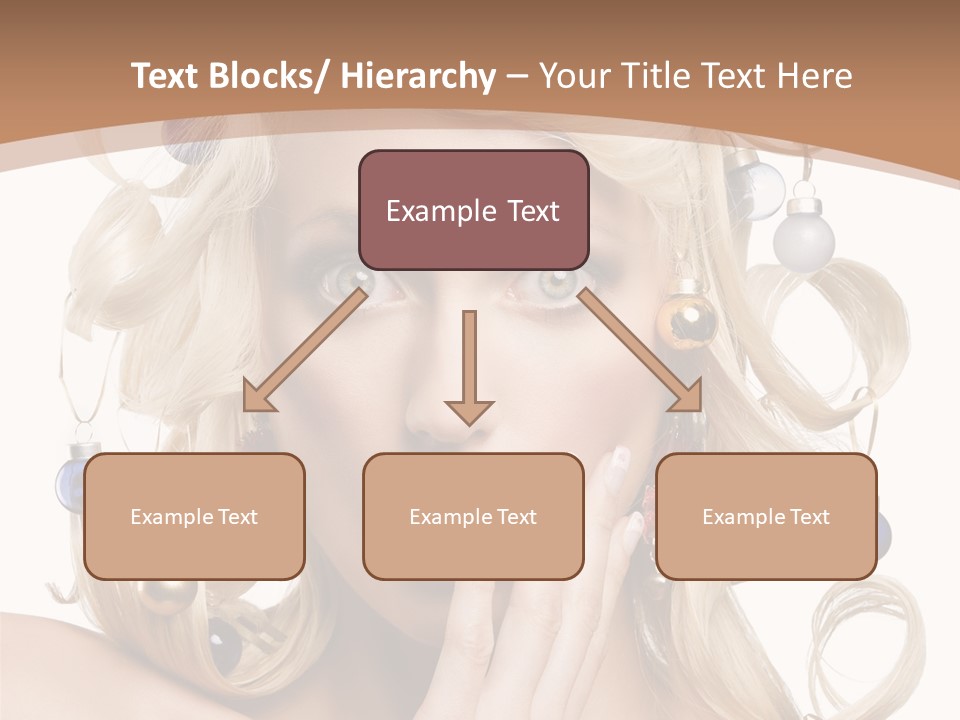 Text Blocks/ Hierarchy – Your Title Text Here

Example Text

Example Text

Example Text

Example Text